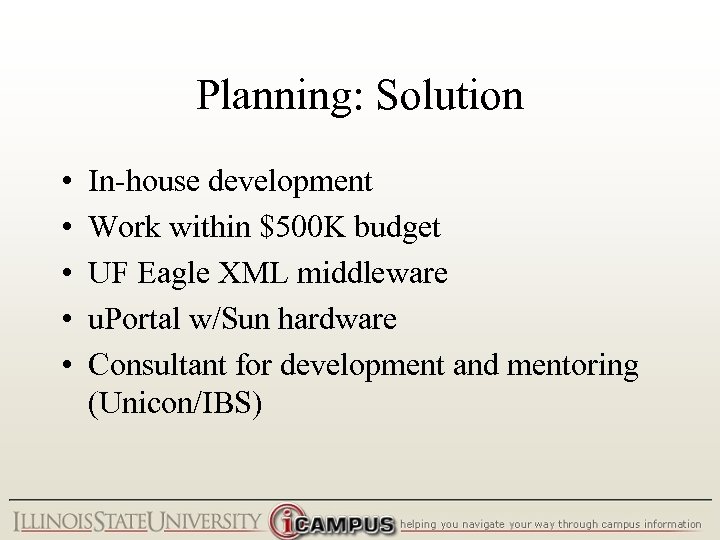 Planning: Solution

• In-house development
• Work within \$500K budget
• UF Eagle XML middleware
• uPortal w/Sun hardware
• Consultant for development and mentoring (Unicon/IBS)

ILLINOIS STATE UNIVERSITY iCAMPUS helping you navigate your way through campus information